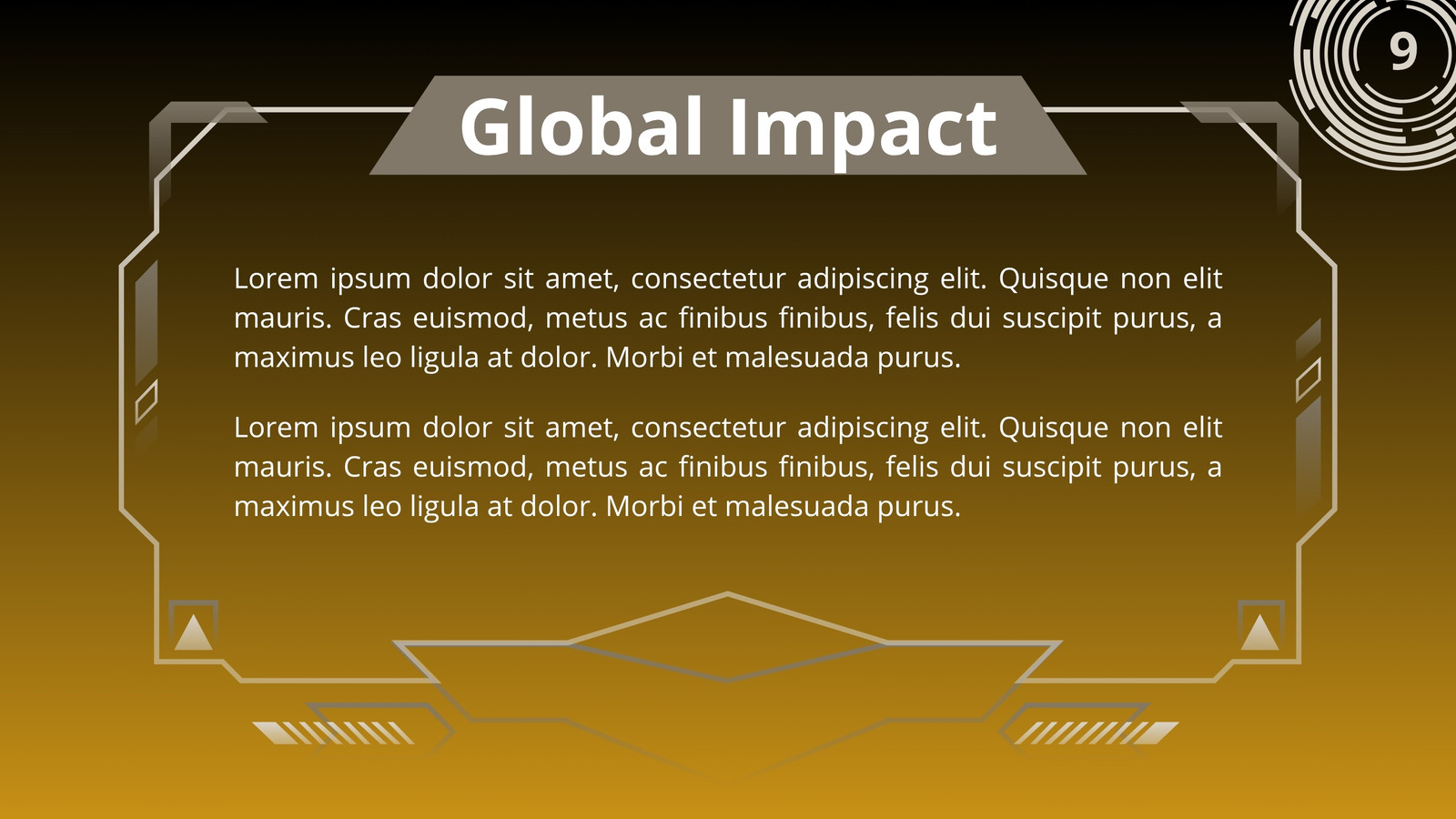 9

Global Impact

Lorem ipsum dolor sit amet, consectetur adipiscing elit. Quisque non elit mauris. Cras euismod, metus ac finibus finibus, felis dui suscipit purus, a maximus leo ligula at dolor. Morbi et malesuada purus.

Lorem ipsum dolor sit amet, consectetur adipiscing elit. Quisque non elit mauris. Cras euismod, metus ac finibus finibus, felis dui suscipit purus, a maximus leo ligula at dolor. Morbi et malesuada purus.